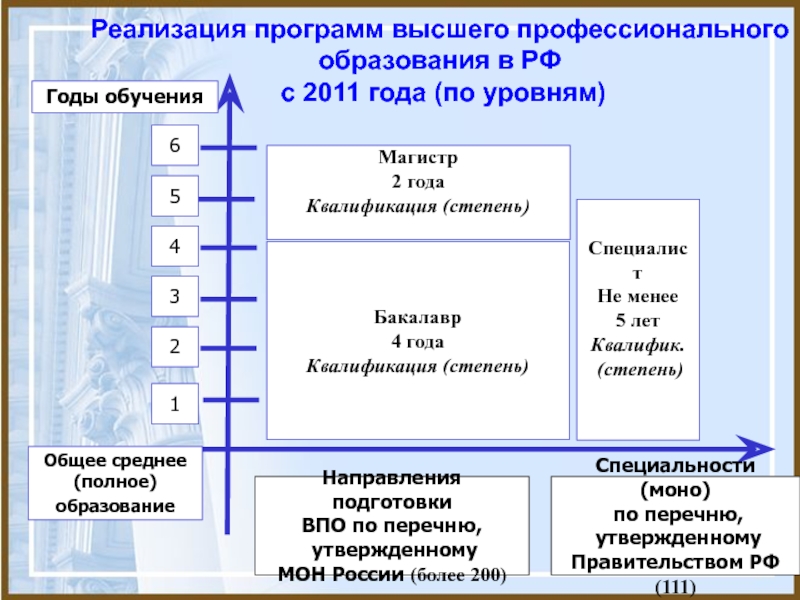 Реализация программ высшего профессионального образования в РФ с 2011 года (по уровням)

Годы обучения

6

5

4

3

2

1

Магистр
2 года
Квалификация (степень)

Бакалавр
4 года
Квалификация (степень)

Специалист
Не менее
5 лет
Квалифик.
(степень)

Общее среднее (полное) образование

Направления подготовки ВПО по перечню, утвержденному МОН России (более 200)

Специальности (моно) по перечню, утвержденному Правительством РФ (111)